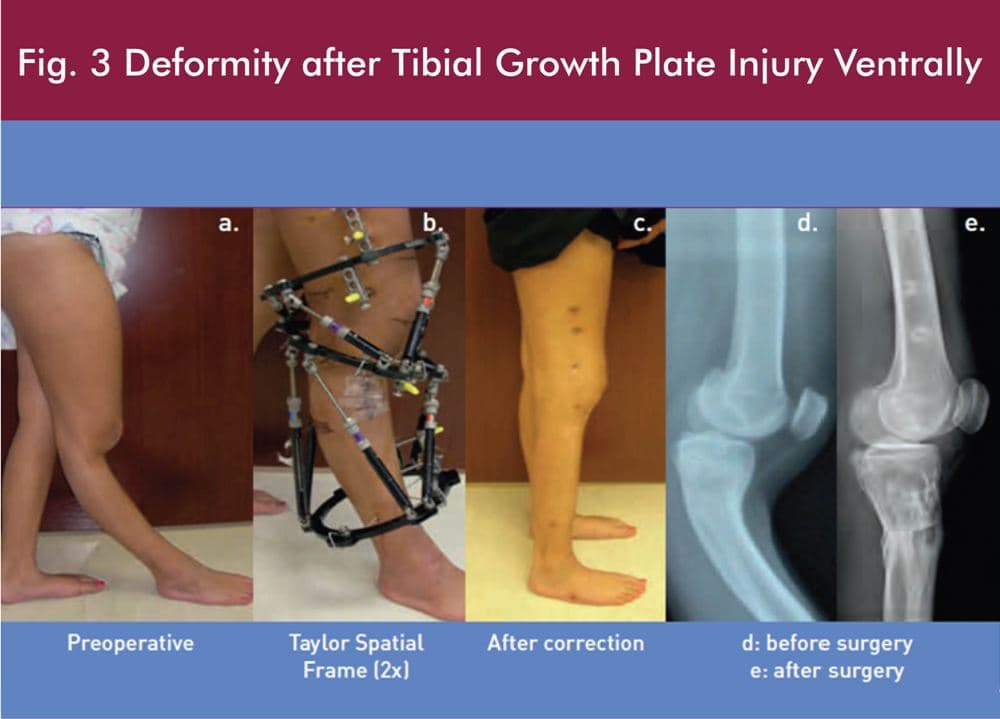 Fig. 3 Deformity after Tibial Growth Plate Injury Ventrally

a.

b.

c.

d.

e.

Preoperative

Taylor Spatial Frame (2x)

After correction

d: before surgery
e: after surgery